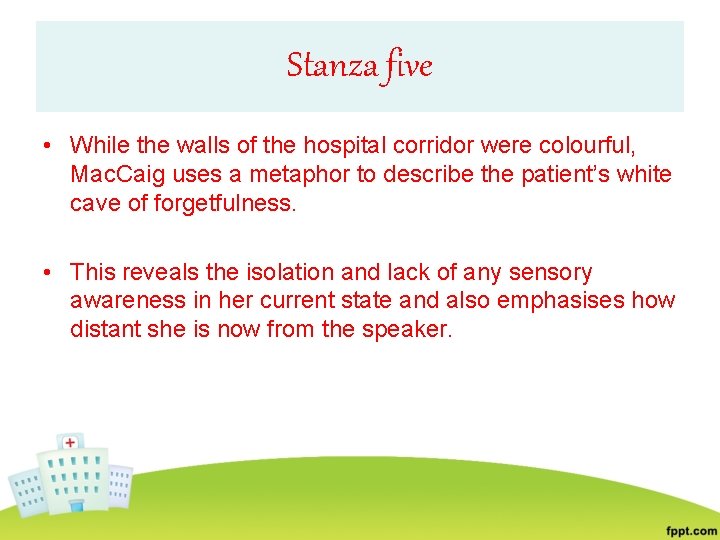 Stanza five

• While the walls of the hospital corridor were colourful, MacCaig uses a metaphor to describe the patient's white cave of forgetfulness.

• This reveals the isolation and lack of any sensory awareness in her current state and also emphasises how distant she is now from the speaker.

fppt.com